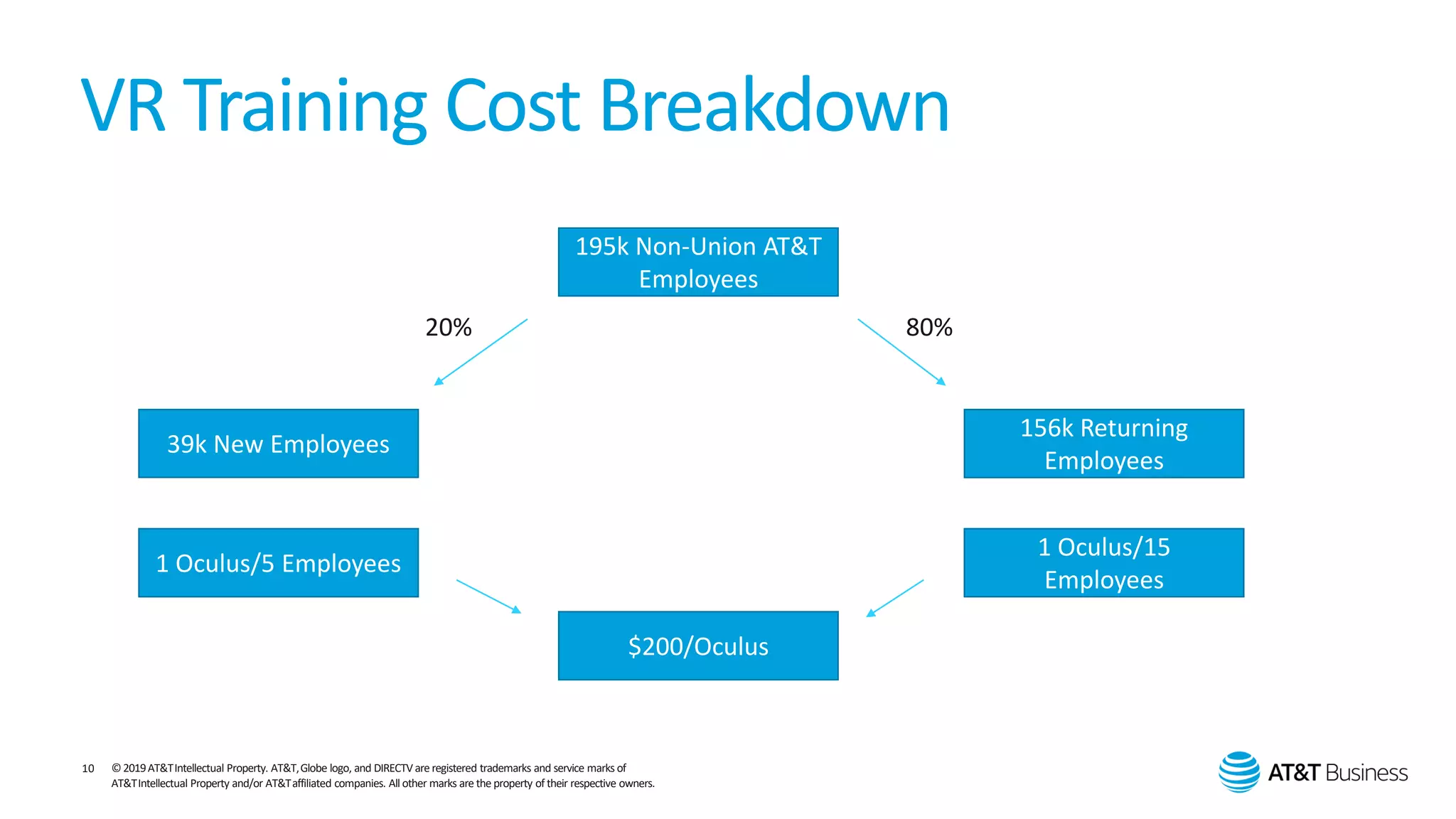 VR Training Cost Breakdown

195k Non-Union AT&T Employees

20%

80%

39k New Employees

156k Returning Employees

1 Oculus/5 Employees

1 Oculus/15 Employees

$200/Oculus

10 © 2019 AT&T Intellectual Property. AT&T, Globe logo, and DIRECTV are registered trademarks and service marks of AT&T Intellectual Property and/or AT&T affiliated companies. All other marks are the property of their respective owners.

AT&T Business